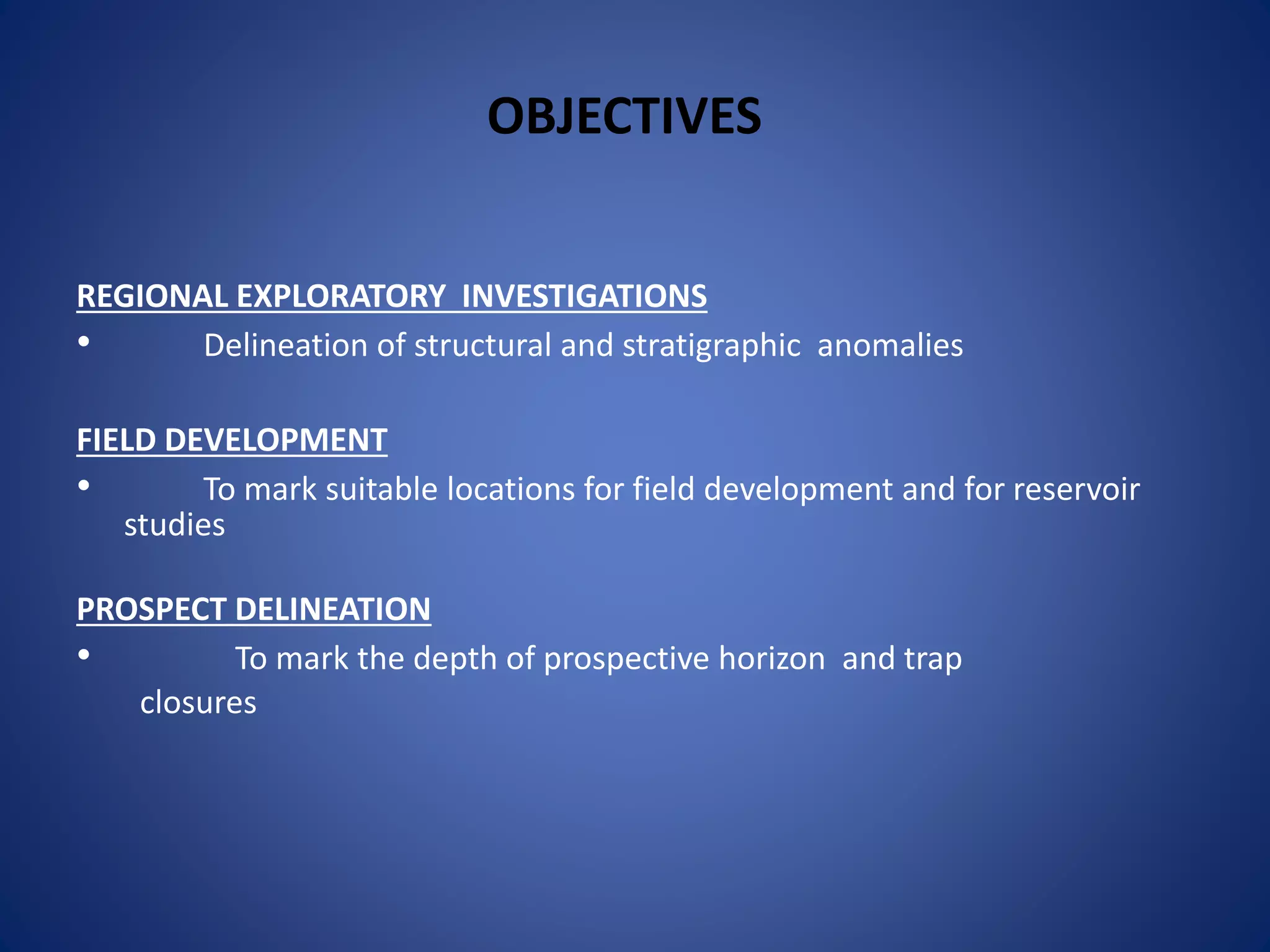 OBJECTIVES

REGIONAL EXPLORATORY INVESTIGATIONS

• Delineation of structural and stratigraphic anomalies

FIELD DEVELOPMENT

• To mark suitable locations for field development and for reservoir studies

PROSPECT DELINEATION

• To mark the depth of prospective horizon and trap closures